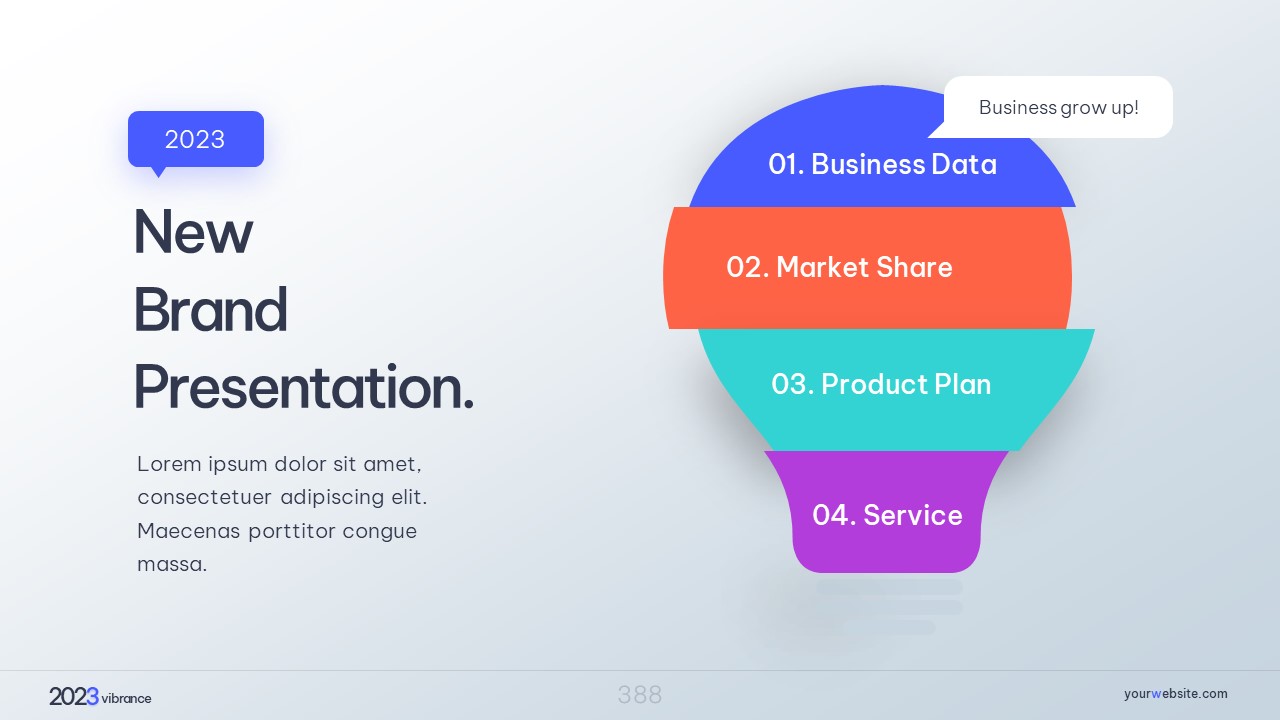 2023

New Brand Presentation.

Lorem ipsum dolor sit amet, consectetuer adipiscing elit. Maecenas porttitor congue massa.

Business grow up!

01. Business Data

02. Market Share

03. Product Plan

04. Service

2023 vibrance

388

yourwebsite.com